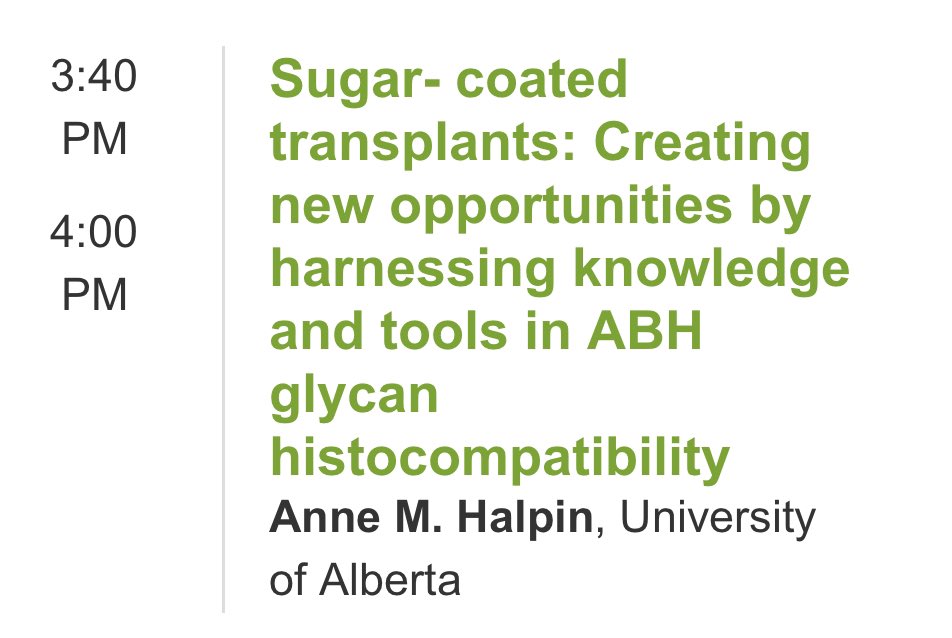 3:40 PM

4:00 PM

Sugar- coated transplants: Creating new opportunities by harnessing knowledge and tools in ABH glycan histocompatibility

Anne M. Halpin, University of Alberta